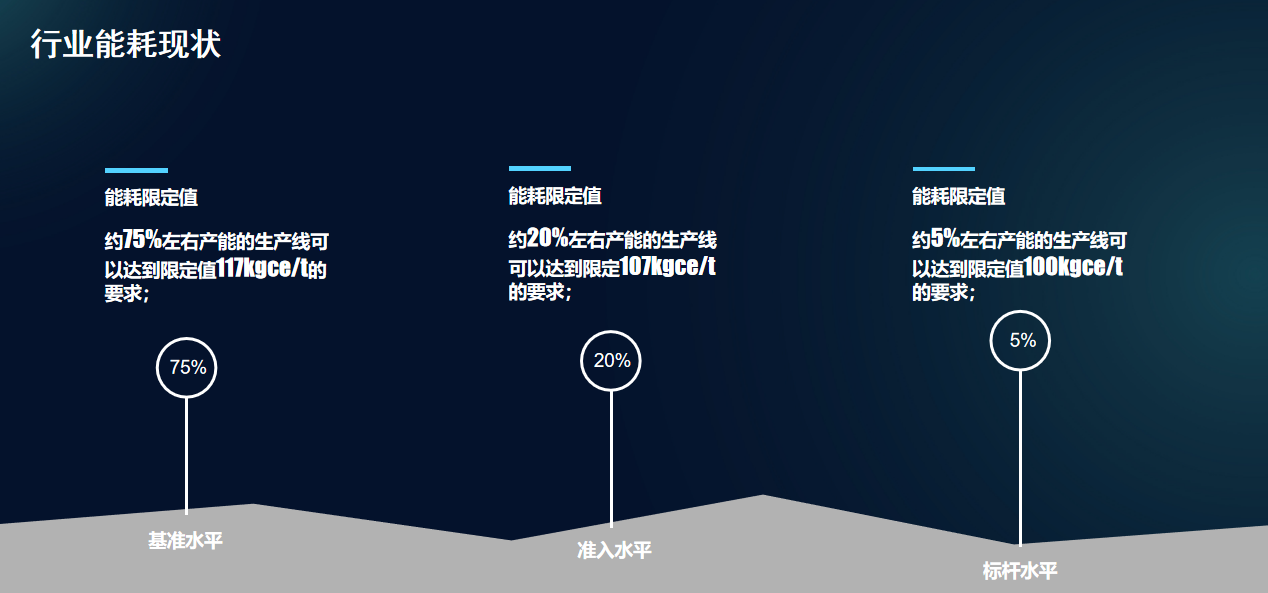 行业能耗现状

能耗限定值

约75%左右产能的生产线可以达到限定值117kgce/t的要求；

75%

基准水平

能耗限定值

约20%左右产能的生产线可以达到限定107kgce/t的要求；

20%

准入水平

能耗限定值

约5%左右产能的生产线可以达到限定值100kgce/t的要求；

5%

标杆水平